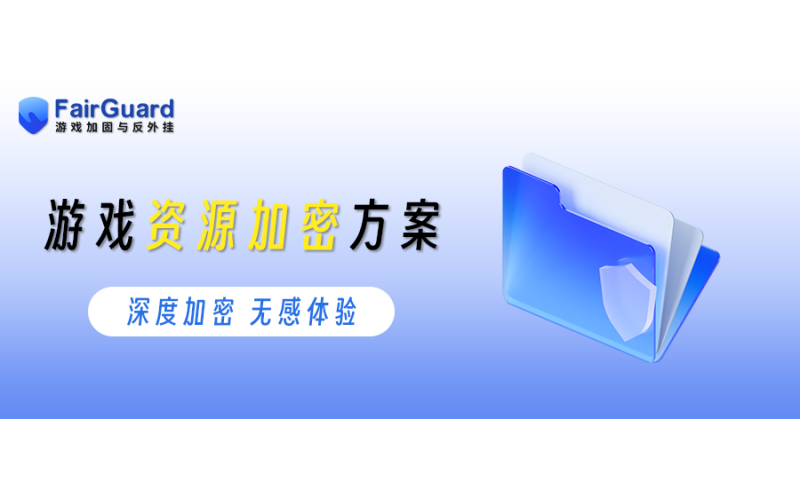 FairGuard
游戏加固与反外挂

游戏资源加密方案

深度加密 无感体验